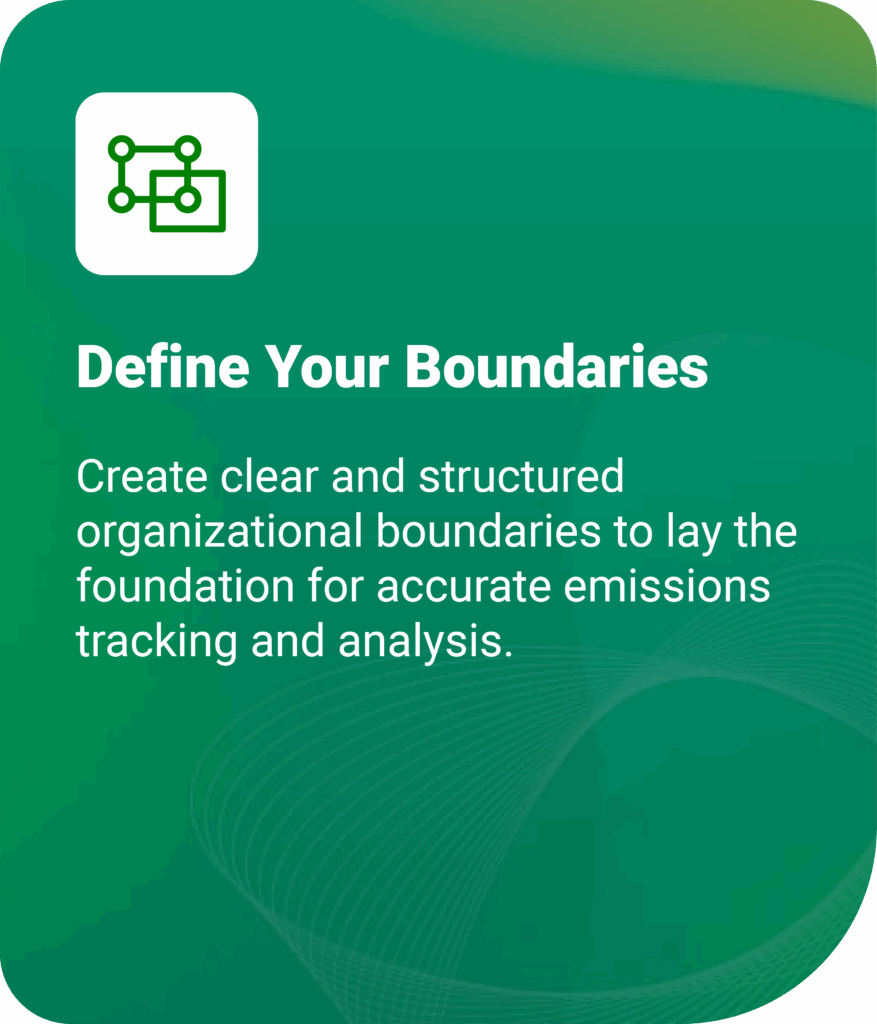 Define Your Boundaries

Create clear and structured organizational boundaries to lay the foundation for accurate emissions tracking and analysis.